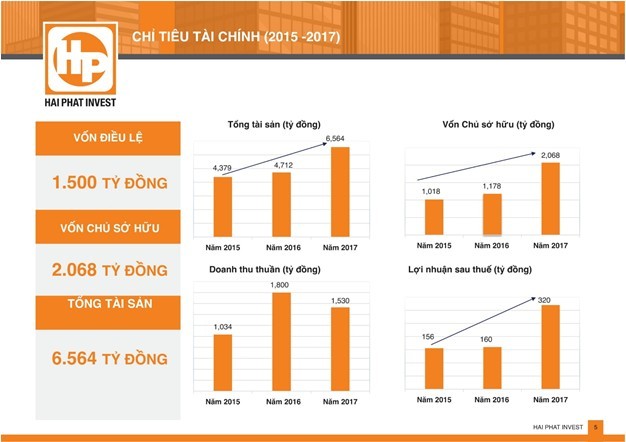 HP
HAI PHAT INVEST

CHỈ TIÊU TÀI CHÍNH (2015 -2017)

VỐN ĐIỀU LỆ
1.500 TỶ ĐỒNG

VỐN CHỦ SỞ HỮU
2.068 TỶ ĐỒNG

TỔNG TÀI SẢN
6.564 TỶ ĐỒNG

Tổng tài sản (tỷ đồng)
4,379
4,712
6,564
Năm 2015
Năm 2016
Năm 2017

Vốn Chủ sở hữu (tỷ đồng)
1,018
1,178
2,068
Năm 2015
Năm 2016
Năm 2017

Doanh thu thuần (tỷ đồng)
1,034
1,800
1,530
Năm 2015
Năm 2016
Năm 2017

Lợi nhuận sau thuế (tỷ đồng)
156
160
320
Năm 2015
Năm 2016
Năm 2017

HAI PHAT INVEST 5